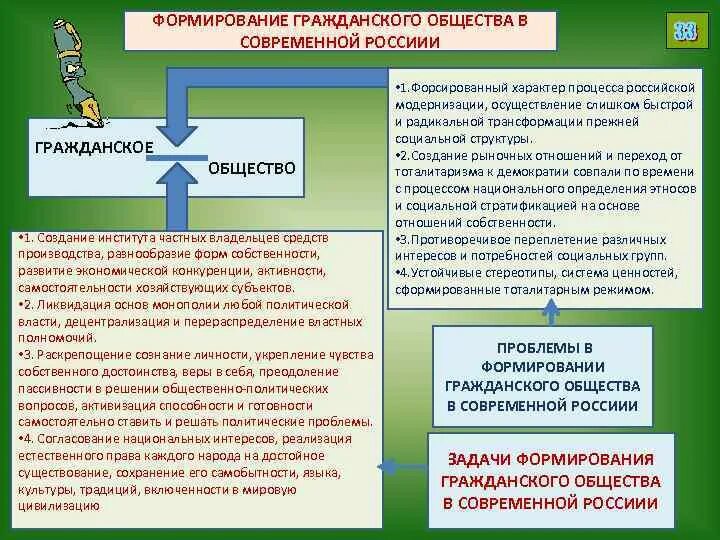 ФОРМИРОВАНИЕ ГРАЖДАНСКОГО ОБЩЕСТВА В СОВРЕМЕННОЙ РОССИИИ

33

ГРАЖДАНСКОЕ

ОБЩЕСТВО

•1.Форсированный характер процесса российской модернизации, осуществление слишком быстрой и радикальной трансформации прежней социальной структуры.
•2.Создание рыночных отношений и переход от тоталитаризма к демократии совпали по времени с процессом национального определения этносов и социальной стратификацией на основе отношений собственности.
•3.Противоречивое переплетение различных интересов и потребностей социальных групп.
•4.Устойчивые стереотипы, система ценностей, сформированные тоталитарным режимом.

•1. Создание института частных владельцев средств производства, разнообразие форм собственности, развитие экономической конкуренции, активности, самостоятельности хозяйствующих субъектов.
•2. Ликвидация основ монополии любой политической власти, децентрализация и перераспределение властных полномочий.
•3. Раскрепощение сознание личности, укрепление чувства собственного достоинства, веры в себя, преодоление пассивности в решении общественно-политических вопросов, активизация способности и готовности самостоятельно ставить и решать политические проблемы.
•4. Согласование национальных интересов, реализация естественного права каждого народа на достойное существование, сохранение его самобытности, языка, культуры, традиций, включенности в мировую цивилизацию

ПРОБЛЕМЫ В ФОРМИРОВАНИИ ГРАЖДАНСКОГО ОБЩЕСТВА В СОВРЕМЕННОЙ РОССИИ

ЗАДАЧИ ФОРМИРОВАНИЯ ГРАЖДАНСКОГО ОБЩЕСТВА В СОВРЕМЕННОЙ РОССИИИ